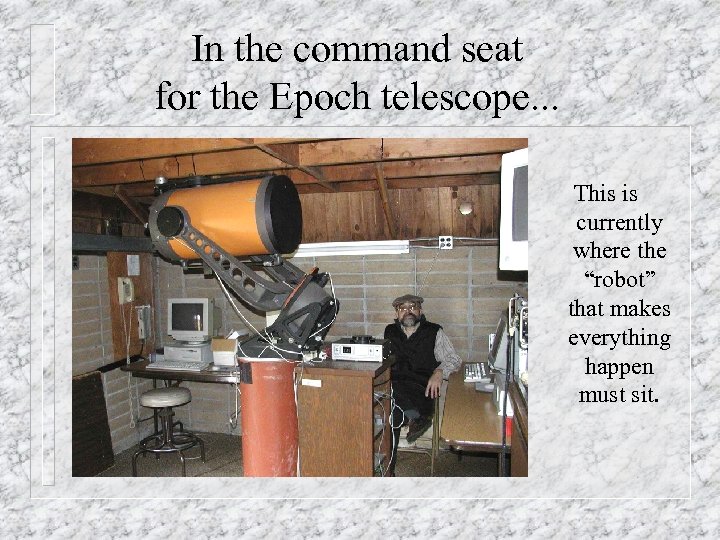 In the command seat for the Epoch telescope...

This is currently where the “robot” that makes everything happen must sit.